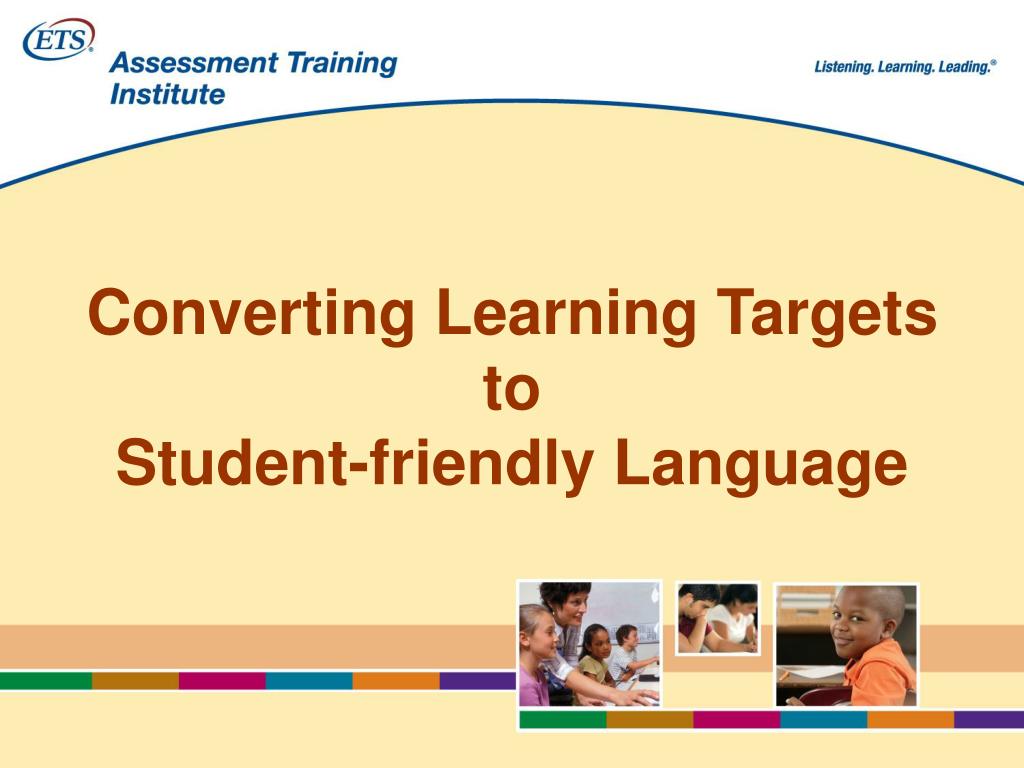 ETS®

Assessment Training Institute

Listening. Learning. Leading.®

Converting Learning Targets to Student-friendly Language